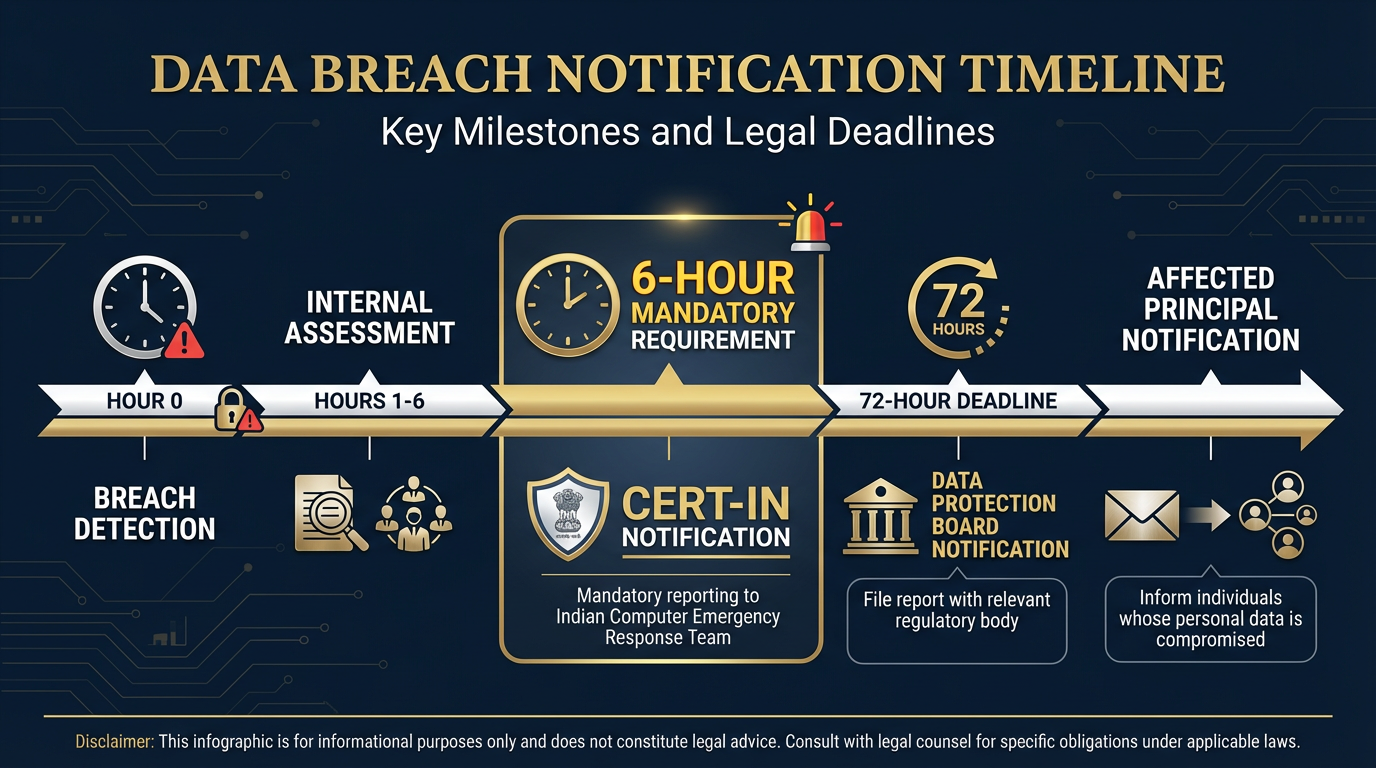 DATA BREACH NOTIFICATION TIMELINE

Key Milestones and Legal Deadlines

HOUR 0

BREACH DETECTION

INTERNAL ASSESSMENT

HOURS 1-6

6-HOUR MANDATORY REQUIREMENT

CERT-IN NOTIFICATION

Mandatory reporting to Indian Computer Emergency Response Team

72 HOURS

72-HOUR DEADLINE

DATA PROTECTION BOARD NOTIFICATION

File report with relevant regulatory body

AFFECTED PRINCIPAL NOTIFICATION

Inform individuals whose personal data is compromised

Disclaimer: This infographic is for informational purposes only and does not constitute legal advice. Consult with legal counsel for specific obligations under applicable laws.